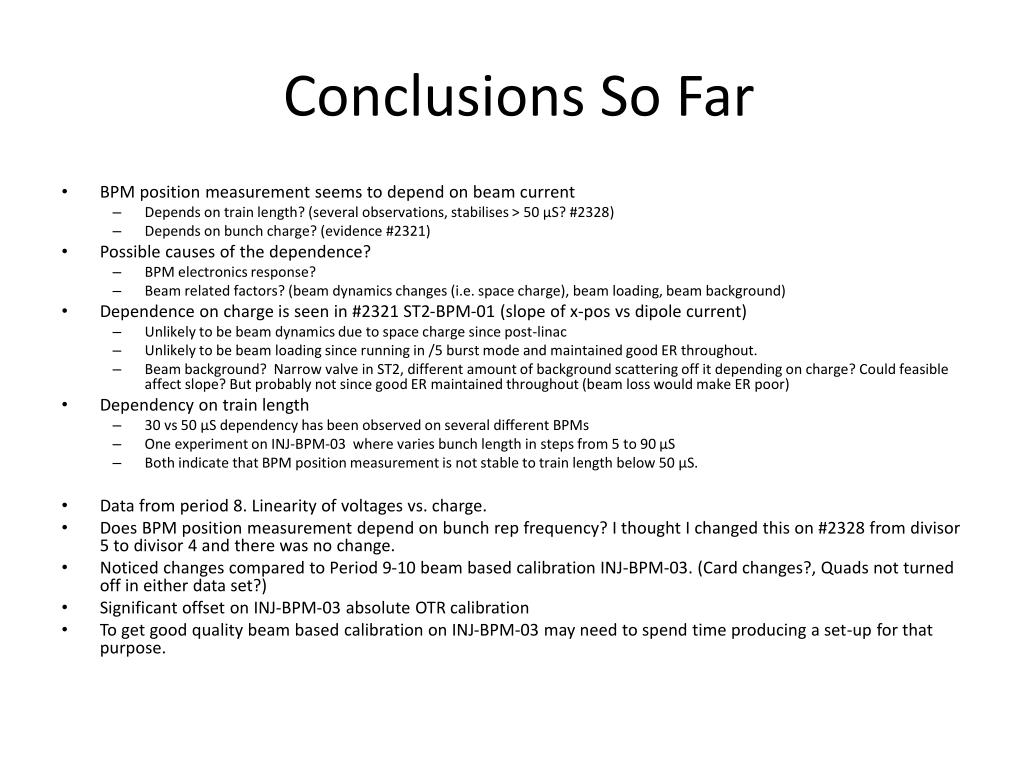 Conclusions So Far

• BPM position measurement seems to depend on beam current
– Depends on train length? (several observations, stabilises > 50 µS? #2328)
– Depends on bunch charge? (evidence #2321)
• Possible causes of the dependence?
– BPM electronics response?
– Beam related factors? (beam dynamics changes (i.e. space charge), beam loading, beam background)
• Dependence on charge is seen in #2321 ST2-BPM-01 (slope of x-pos vs dipole current)
– Unlikely to be beam dynamics due to space charge since post-linac
– Unlikely to be beam loading since running in /5 burst mode and maintained good ER throughout.
– Beam background? Narrow valve in ST2, different amount of background scattering off it depending on charge? Could feasible affect slope? But probably not since good ER maintained throughout (beam loss would make ER poor)
• Dependency on train length
– 30 vs 50 µS dependency has been observed on several different BPMs
– One experiment on INJ-BPM-03 where varies bunch length in steps from 5 to 90 µS
– Both indicate that BPM position measurement is not stable to train length below 50 µS.

• Data from period 8. Linearity of voltages vs. charge.
• Does BPM position measurement depend on bunch rep frequency? I thought I changed this on #2328 from divisor 5 to divisor 4 and there was no change.
• Noticed changes compared to Period 9-10 beam based calibration INJ-BPM-03. (Card changes?, Quads not turned off in either data set?)
• Significant offset on INJ-BPM-03 absolute OTR calibration
• To get good quality beam based calibration on INJ-BPM-03 may need to spend time producing a set-up for that purpose.